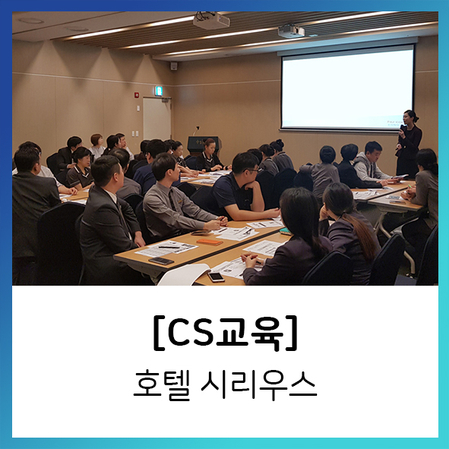 [CS교육]
호텔 시리우스